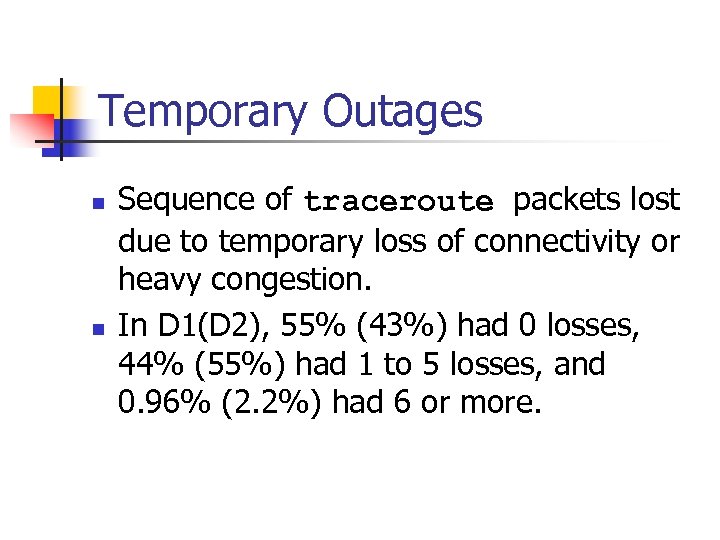 Temporary Outages

- Sequence of traceroute packets lost due to temporary loss of connectivity or heavy congestion.
- In D1(D2), 55% (43%) had 0 losses, 44% (55%) had 1 to 5 losses, and 0.96% (2.2%) had 6 or more.